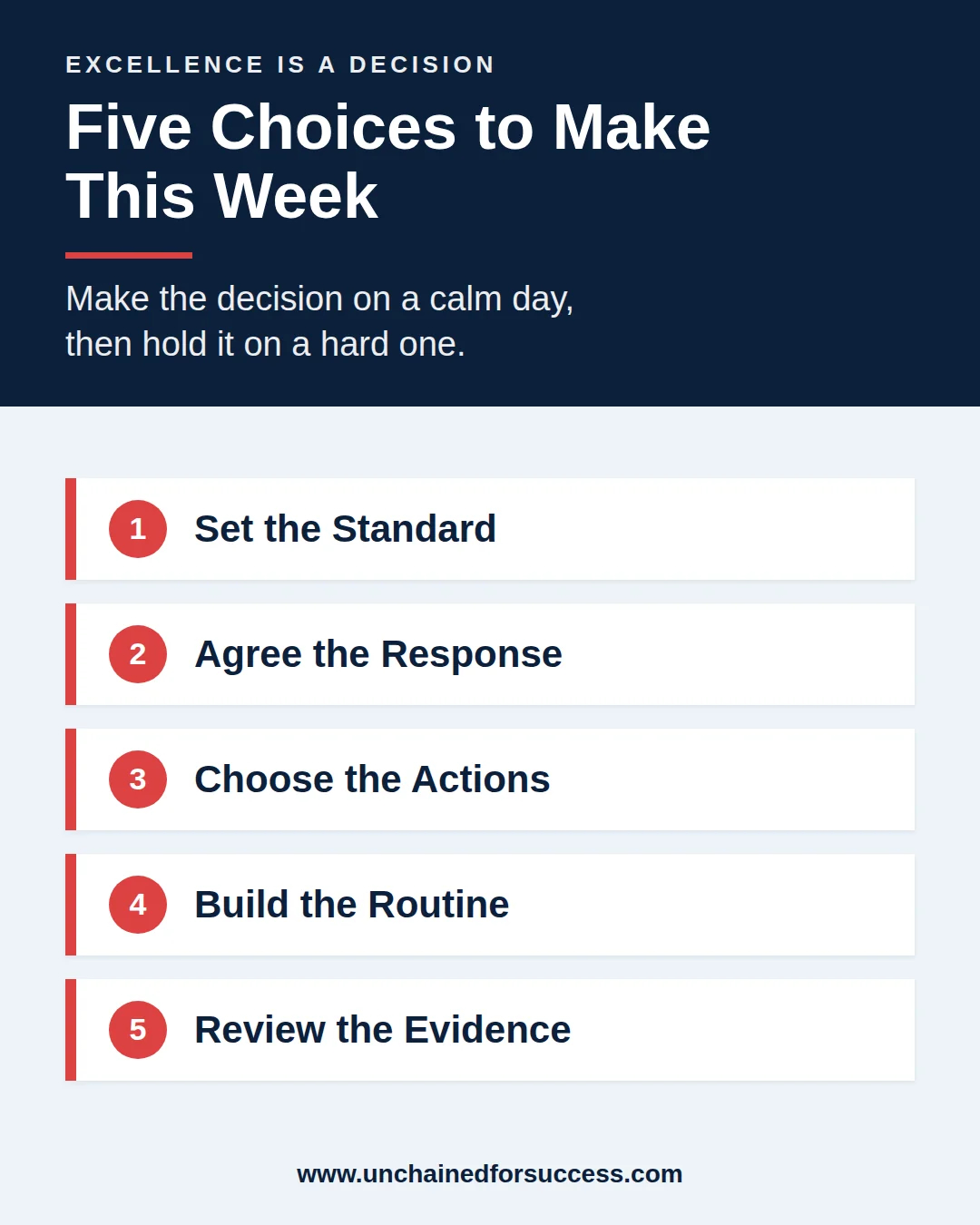 EXCELLENCE IS A DECISION

Five Choices to Make This Week

Make the decision on a calm day, then hold it on a hard one.

1 Set the Standard

2 Agree the Response

3 Choose the Actions

4 Build the Routine

5 Review the Evidence

www.unchainedforsuccess.com